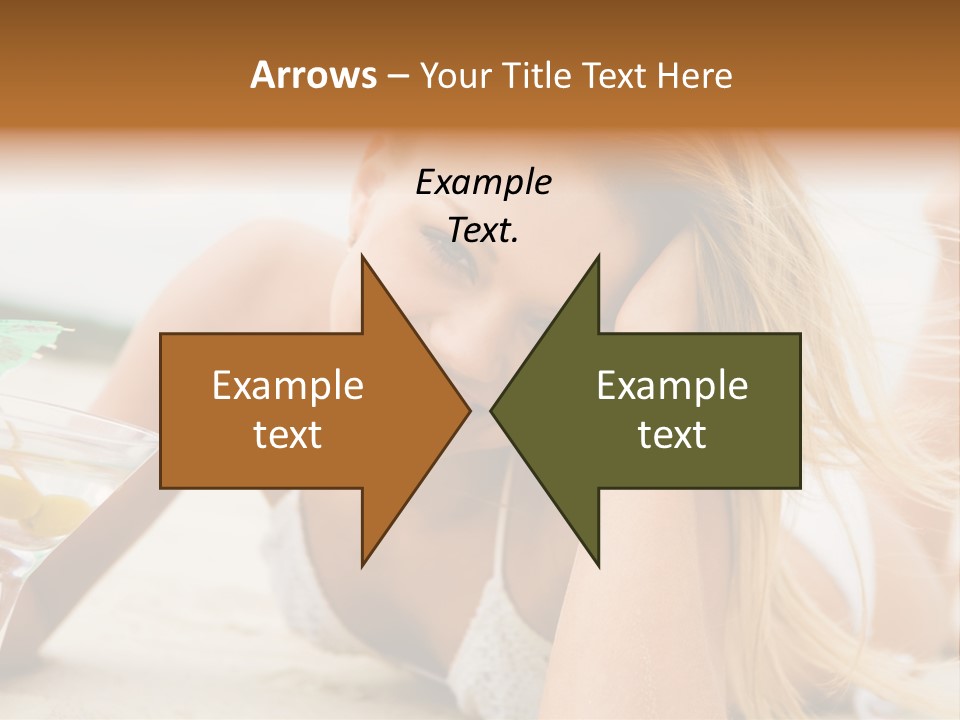 Arrows – Your Title Text Here

Example Text.

Example text

Example text